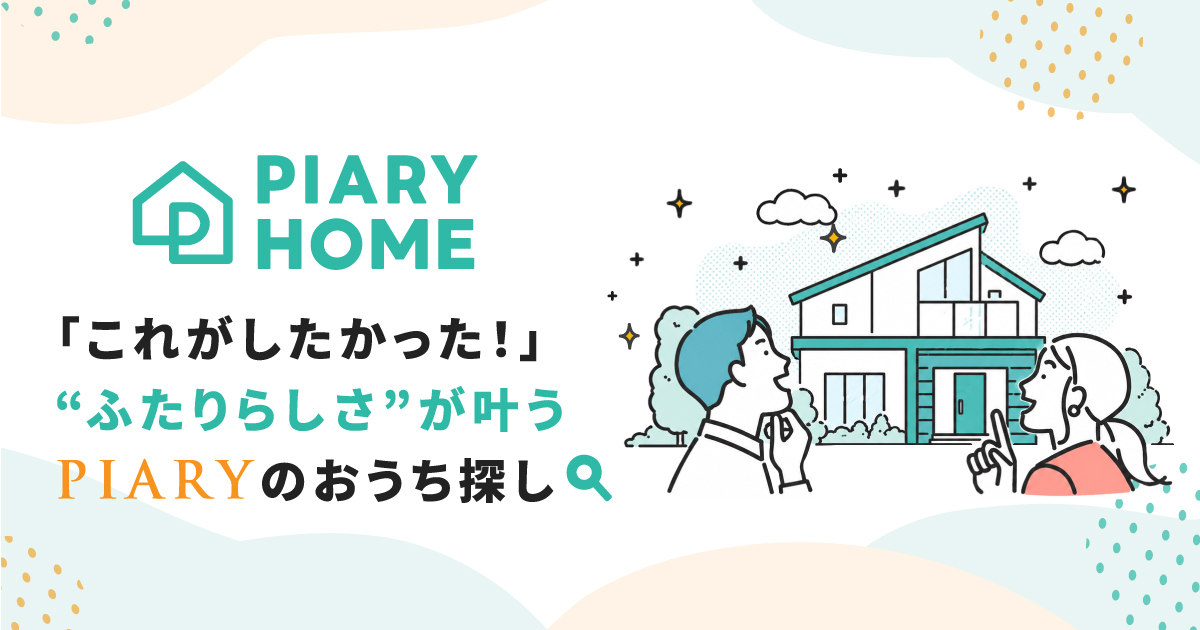 PIARY HOME

「これがしたかった！」
“ふたりらしさ”が叶う
PIARYのおうち探し